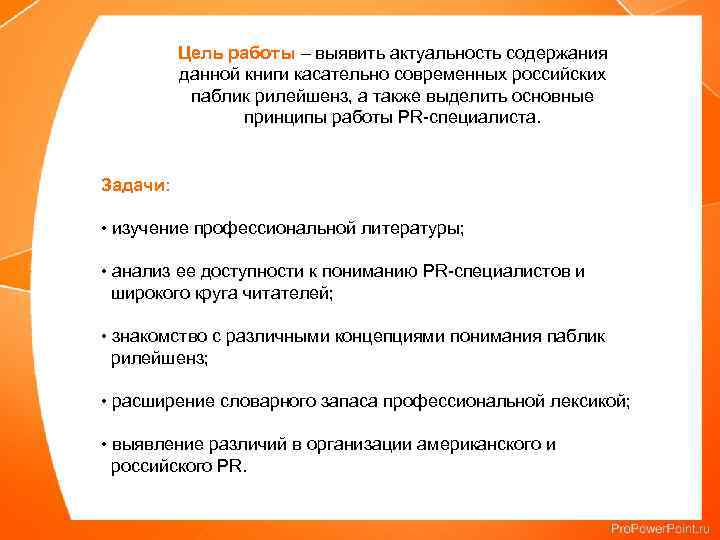 Цель работы – выявить актуальность содержания данной книги касательно современных российских паблик рилейшенз, а также выделить основные принципы работы PR-специалиста.

Задачи:

• изучение профессиональной литературы;

• анализ ее доступности к пониманию PR-специалистов и широкого круга читателей;

• знакомство с различными концепциями понимания паблик рилейшенз;

• расширение словарного запаса профессиональной лексикой;

• выявление различий в организации американского и российского PR.

ProPowerPoint.ru